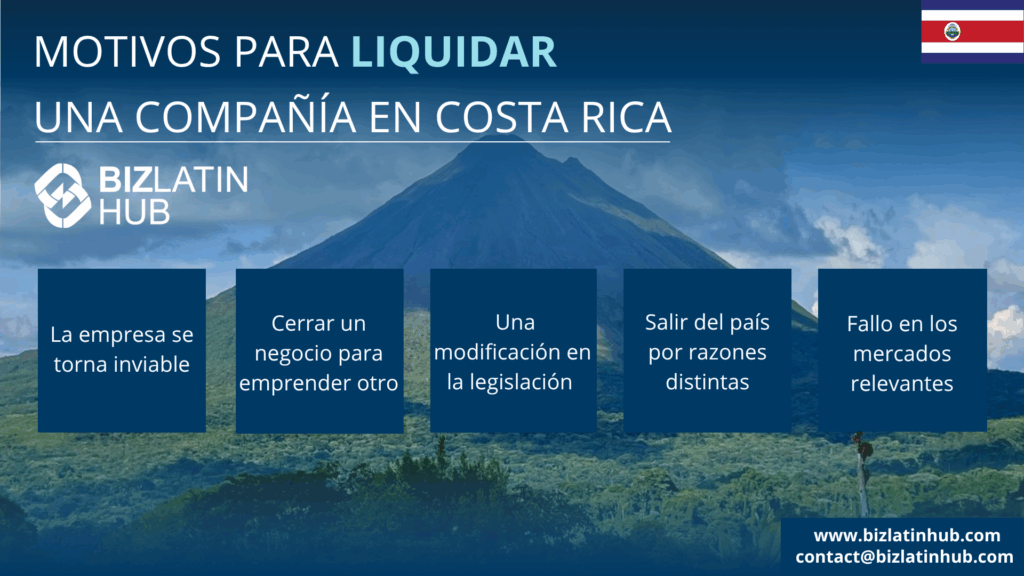 MOTIVOS PARA LIQUIDAR
UNA COMPAÑÍA EN COSTA RICA

BIZLATIN HUB

La empresa se torna inviable

Cerrar un negocio para emprender otro

Una modificación en la legislación

Salir del país por razones distintas

Fallo en los mercados relevantes

www.bizlatinhub.com
contact@bizlatinhub.com